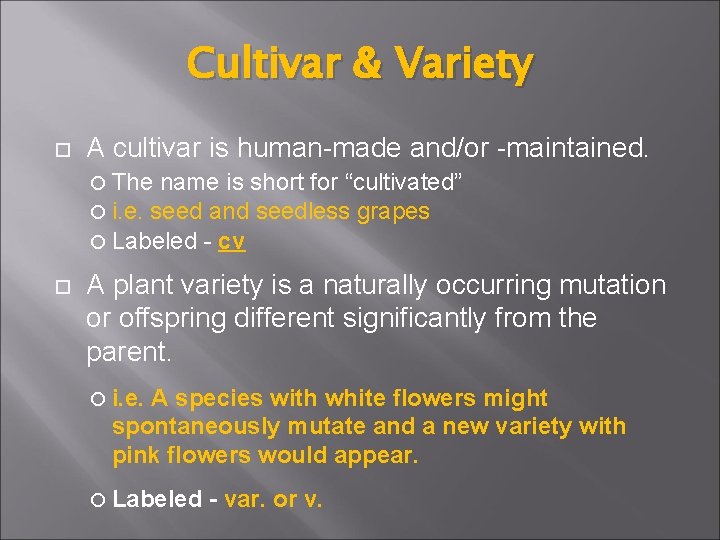 Cultivar & Variety

A cultivar is human-made and/or -maintained.

The name is short for “cultivated”

i.e. seed and seedless grapes

Labeled - cv

A plant variety is a naturally occurring mutation or offspring different significantly from the parent.

i.e. A species with white flowers might spontaneously mutate and a new variety with pink flowers would appear.

Labeled - var. or v.